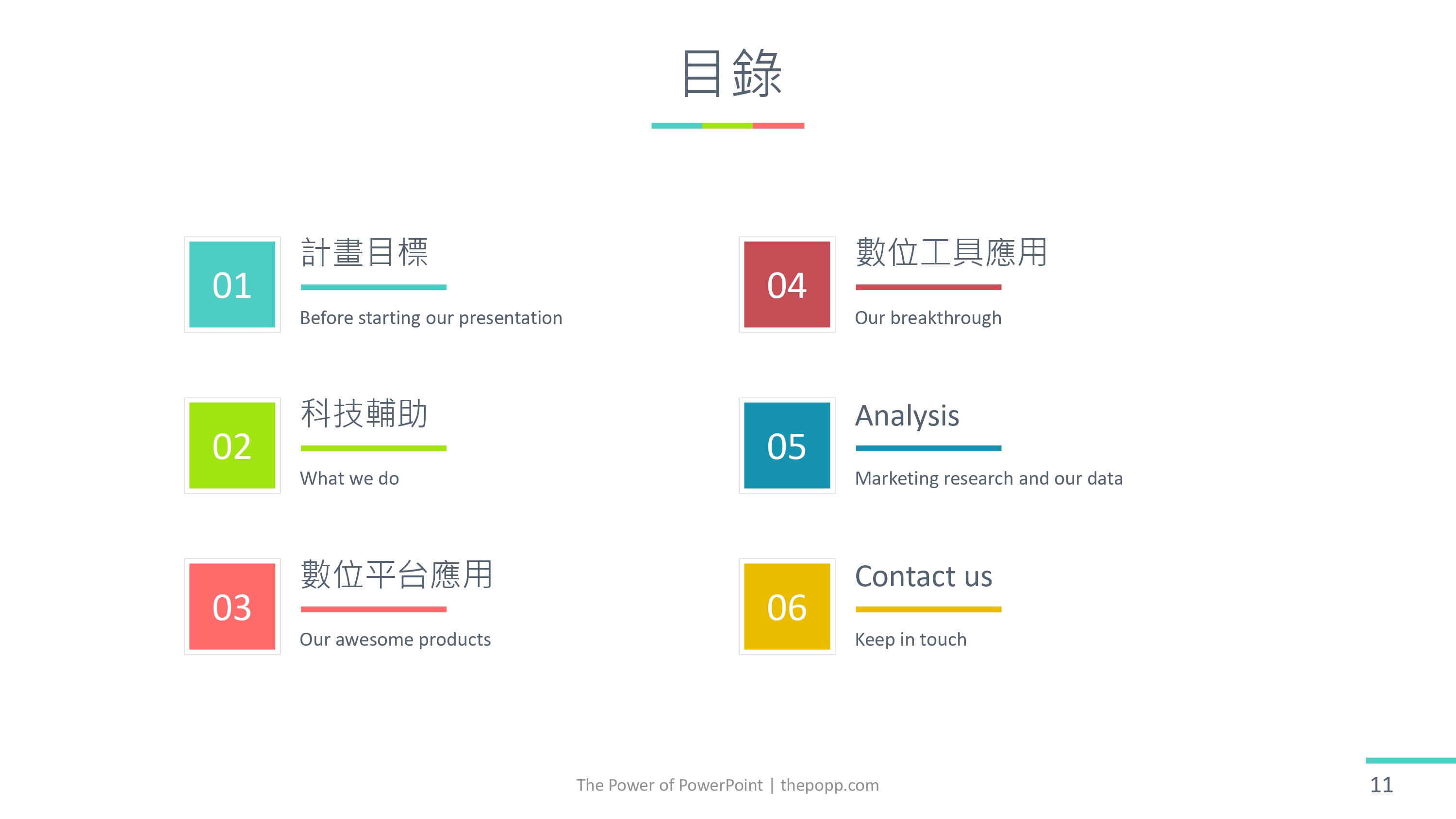 目錄

01
計畫目標
Before starting our presentation

02
科技輔助
What we do

03
數位平台應用
Our awesome products

04
數位工具應用
Our breakthrough

05
Analysis
Marketing research and our data

06
Contact us
Keep in touch

The Power of PowerPoint | thepopp.com

11